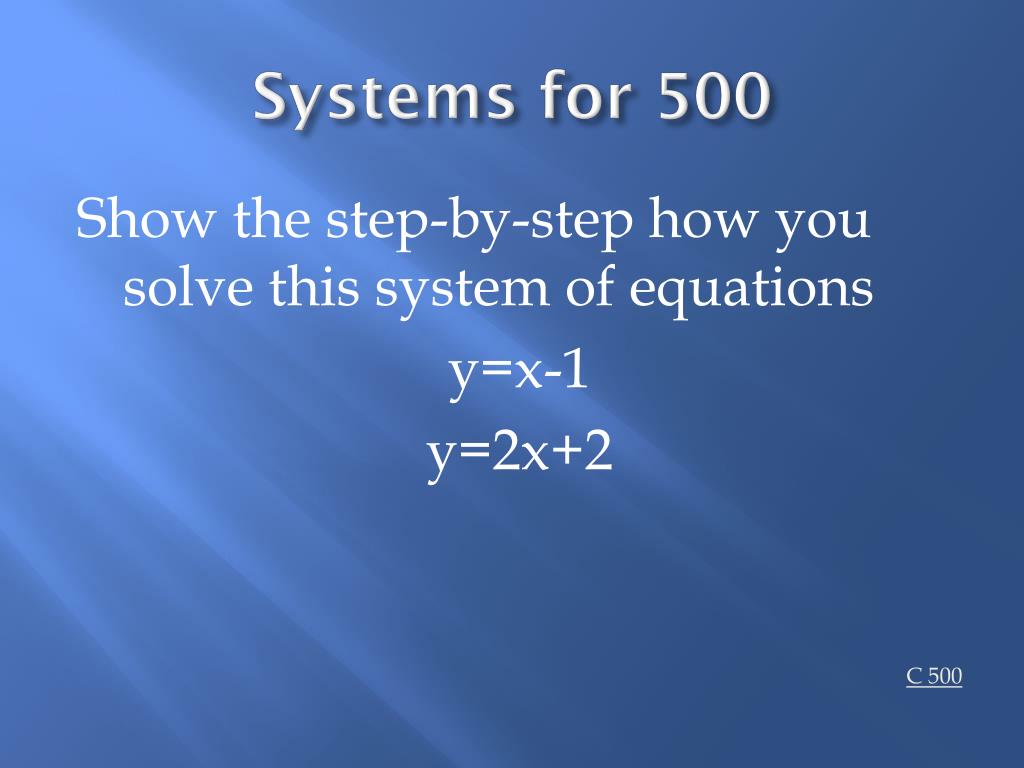 Systems for 500

Show the step-by-step how you solve this system of equations

$y=x-1$

$y=2x+2$

C 500